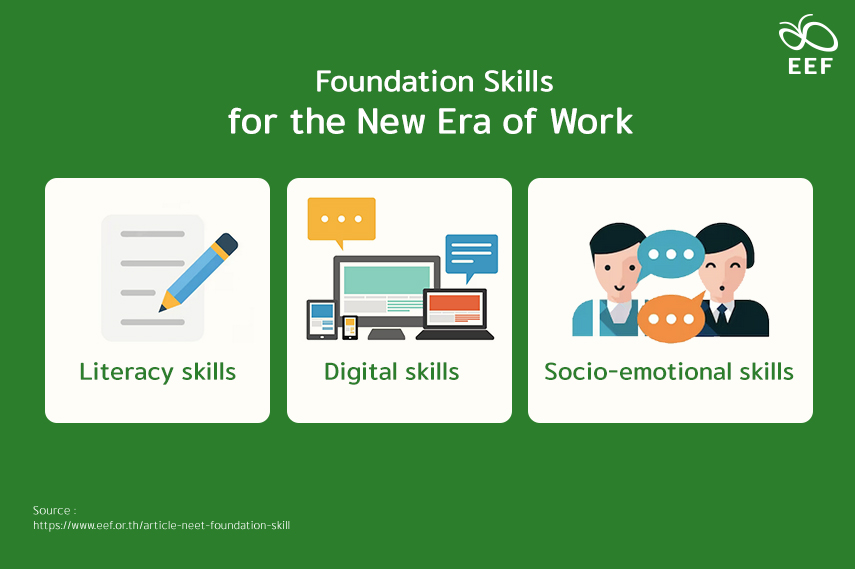 EEF

Foundation Skills
for the New Era of Work

Literacy skills

Digital skills

Socio-emotional skills

Source :
https://www.eef.or.th/article-neet-foundation-skill